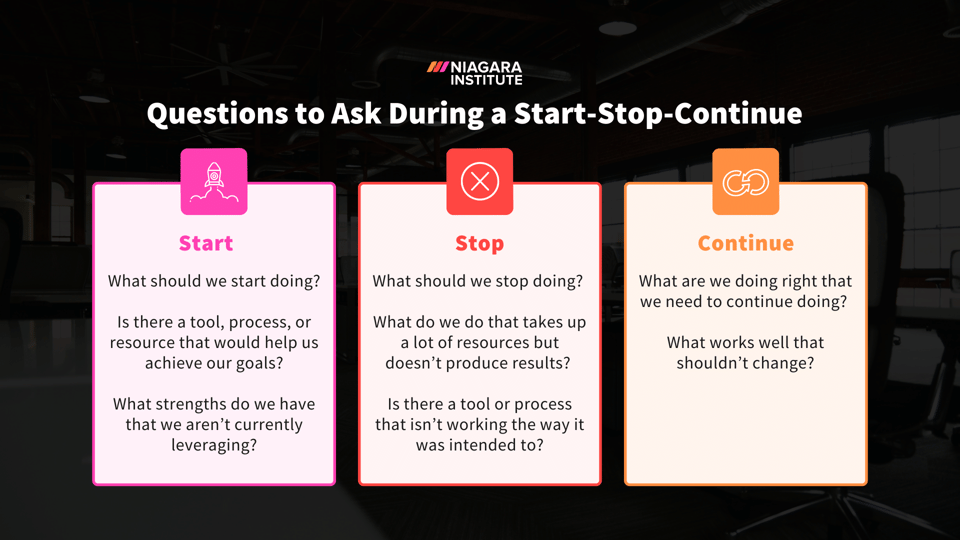 NIAGARA INSTITUTE

Questions to Ask During a Start-Stop-Continue

Start

What should we start doing?

Is there a tool, process, or resource that would help us achieve our goals?

What strengths do we have that we aren't currently leveraging?

Stop

What should we stop doing?

What do we do that takes up a lot of resources but doesn't produce results?

Is there a tool or process that isn't working the way it was intended to?

Continue

What are we doing right that we need to continue doing?

What works well that shouldn't change?